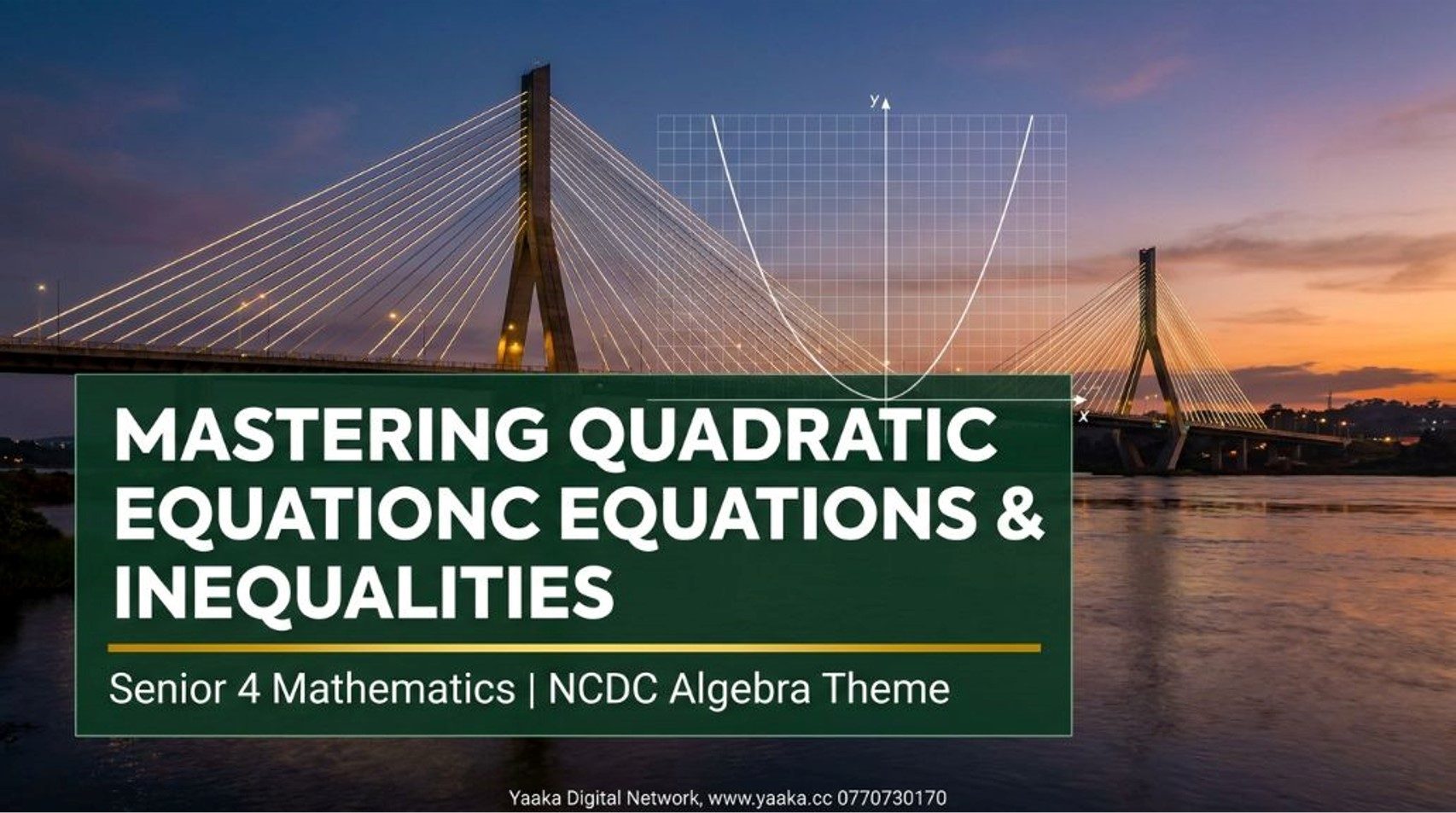 y

x

MASTERING QUADRATIC EQUATIONC EQUATIONS & INEQUALITIES

Senior 4 Mathematics | NCDC Algebra Theme

Yaaka Digital Network, www.yaaka.cc 0770730170